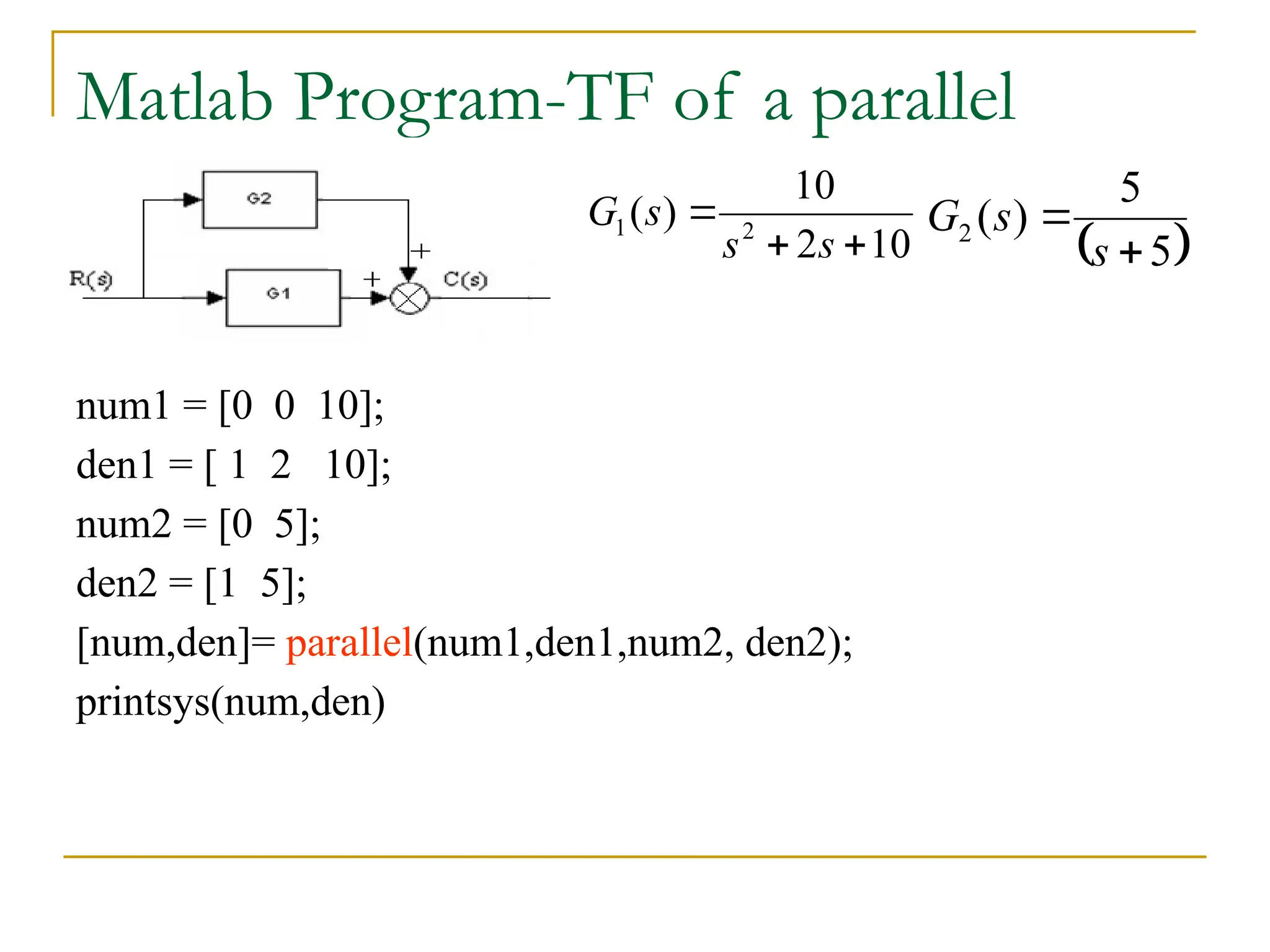 Matlab Program-TF of a parallel

G2

+

R(s)

G1

+

C(s)

$G_1(s) = \frac{10}{s^2 + 2s + 10}$ $G_2(s) = \frac{5}{(s+5)}$

num1 = [0 0 10];

den1 = [ 1 2 10];

num2 = [0 5];

den2 = [1 5];

[num,den]= parallel(num1,den1,num2, den2);

printsys(num,den)